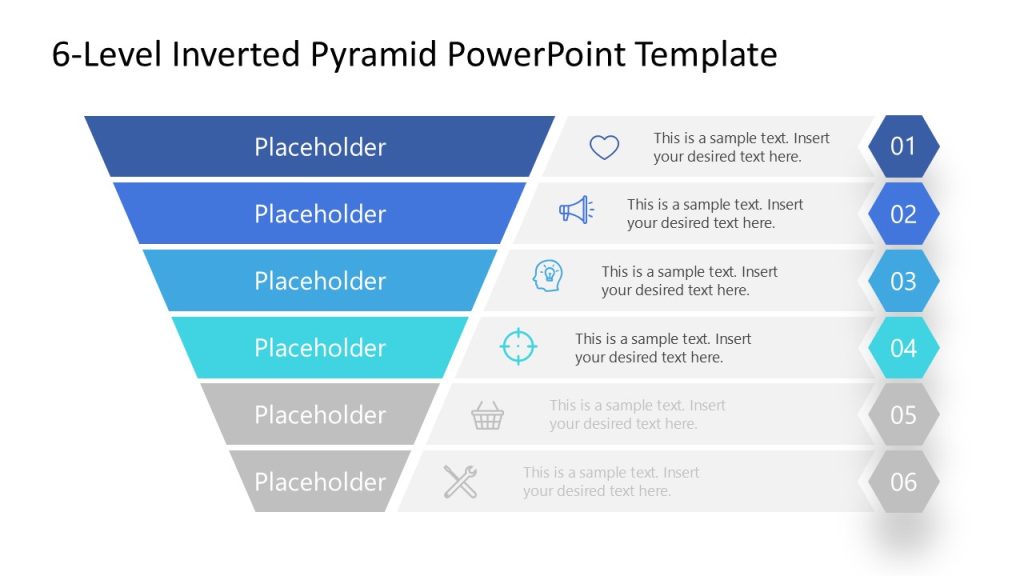 6-Level Inverted Pyramid PowerPoint Template

Placeholder

This is a sample text. Insert your desired text here.

01

Placeholder

This is a sample text. Insert your desired text here.

02

Placeholder

This is a sample text. Insert your desired text here.

03

Placeholder

This is a sample text. Insert your desired text here.

04

Placeholder

This is a sample text. Insert your desired text here.

05

Placeholder

This is a sample text. Insert your desired text here.

06